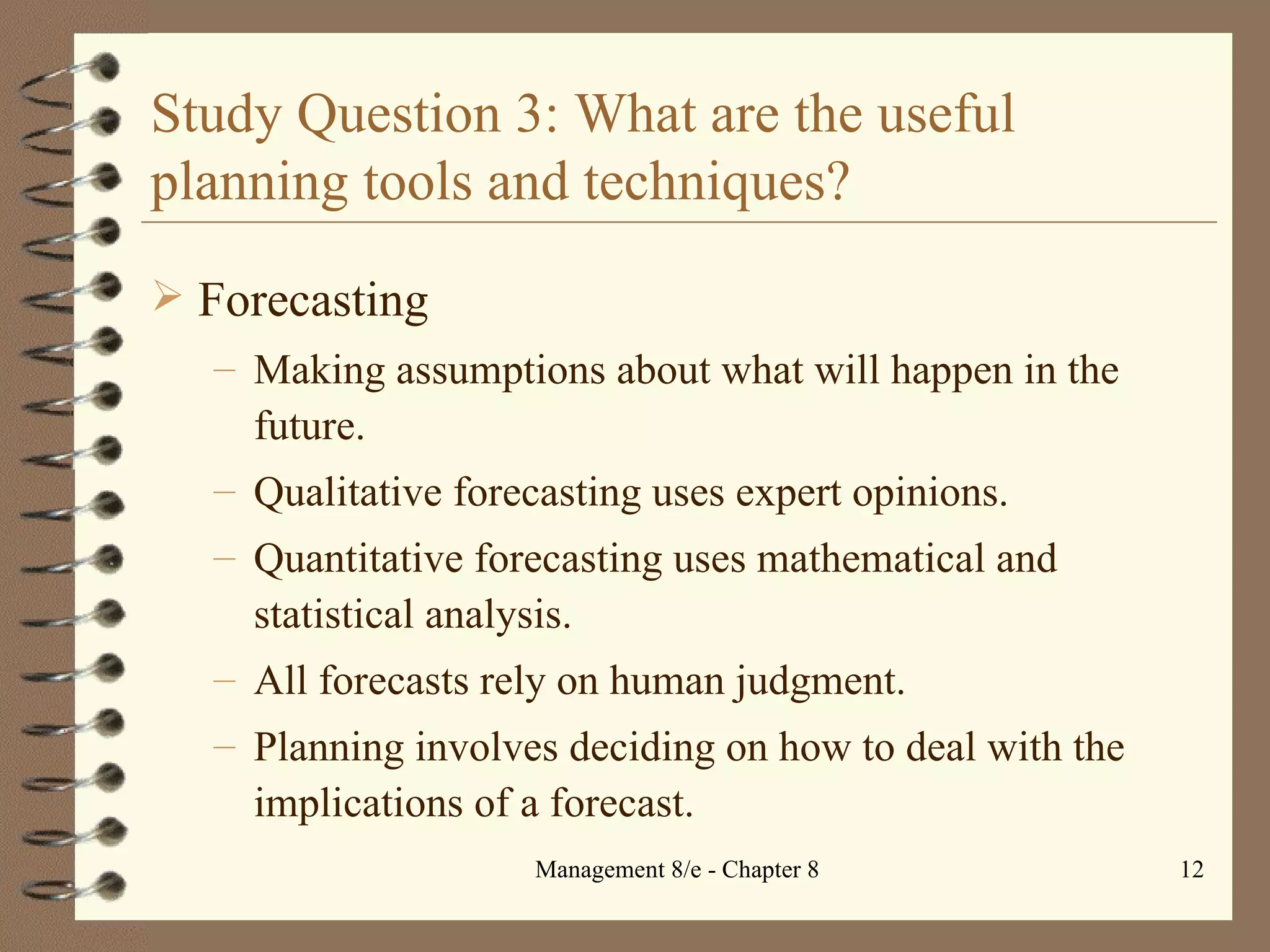 Study Question 3: What are the useful planning tools and techniques?

➢ Forecasting

– Making assumptions about what will happen in the future.

– Qualitative forecasting uses expert opinions.

– Quantitative forecasting uses mathematical and statistical analysis.

– All forecasts rely on human judgment.

– Planning involves deciding on how to deal with the implications of a forecast.

Management 8/e - Chapter 8

12